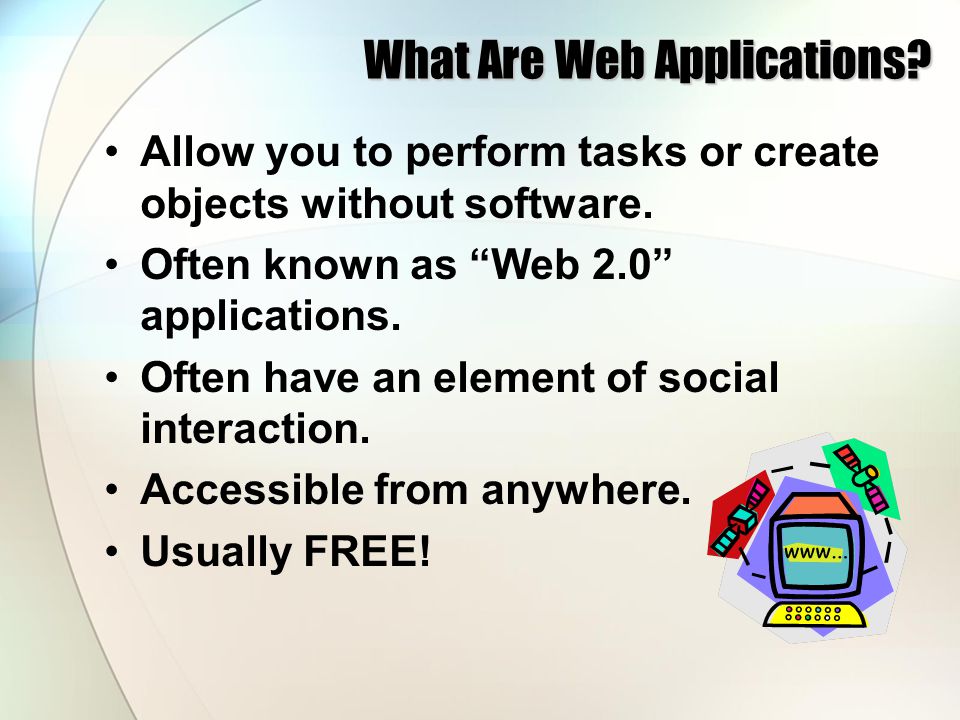 What Are Web Applications?

• Allow you to perform tasks or create objects without software.
• Often known as “Web 2.0” applications.
• Often have an element of social interaction.
• Accessible from anywhere.
• Usually FREE!

www...